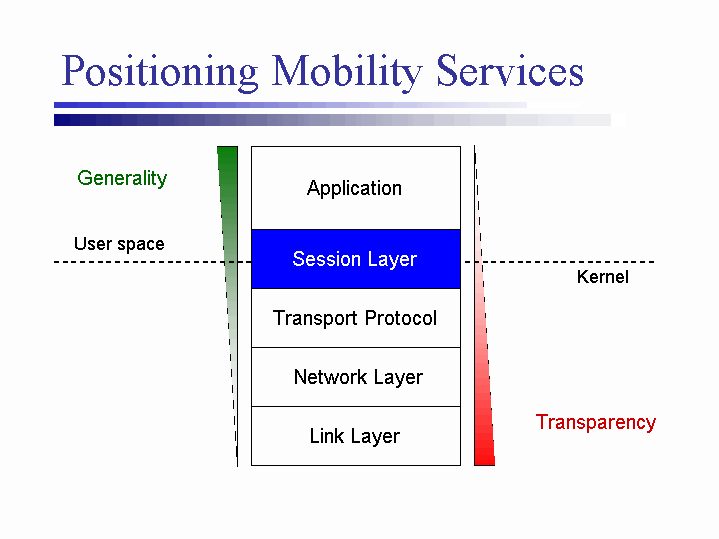 Positioning Mobility Services

Generality

User space

Application

Session Layer

Kernel

Transport Protocol

Network Layer

Link Layer

Transparency